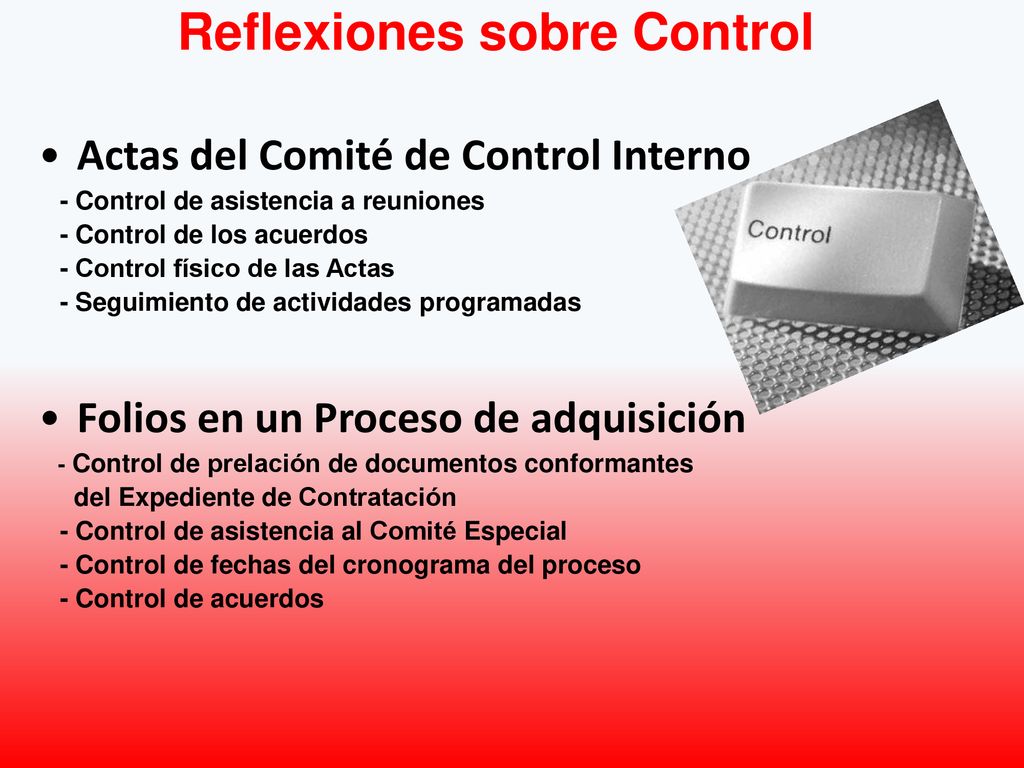 Reflexiones sobre Control

• Actas del Comité de Control Interno
- Control de asistencia a reuniones
- Control de los acuerdos
- Control físico de las Actas
- Seguimiento de actividades programadas

Control

• Folios en un Proceso de adquisición
- Control de prelación de documentos conformantes del Expediente de Contratación
- Control de asistencia al Comité Especial
- Control de fechas del cronograma del proceso
- Control de acuerdos